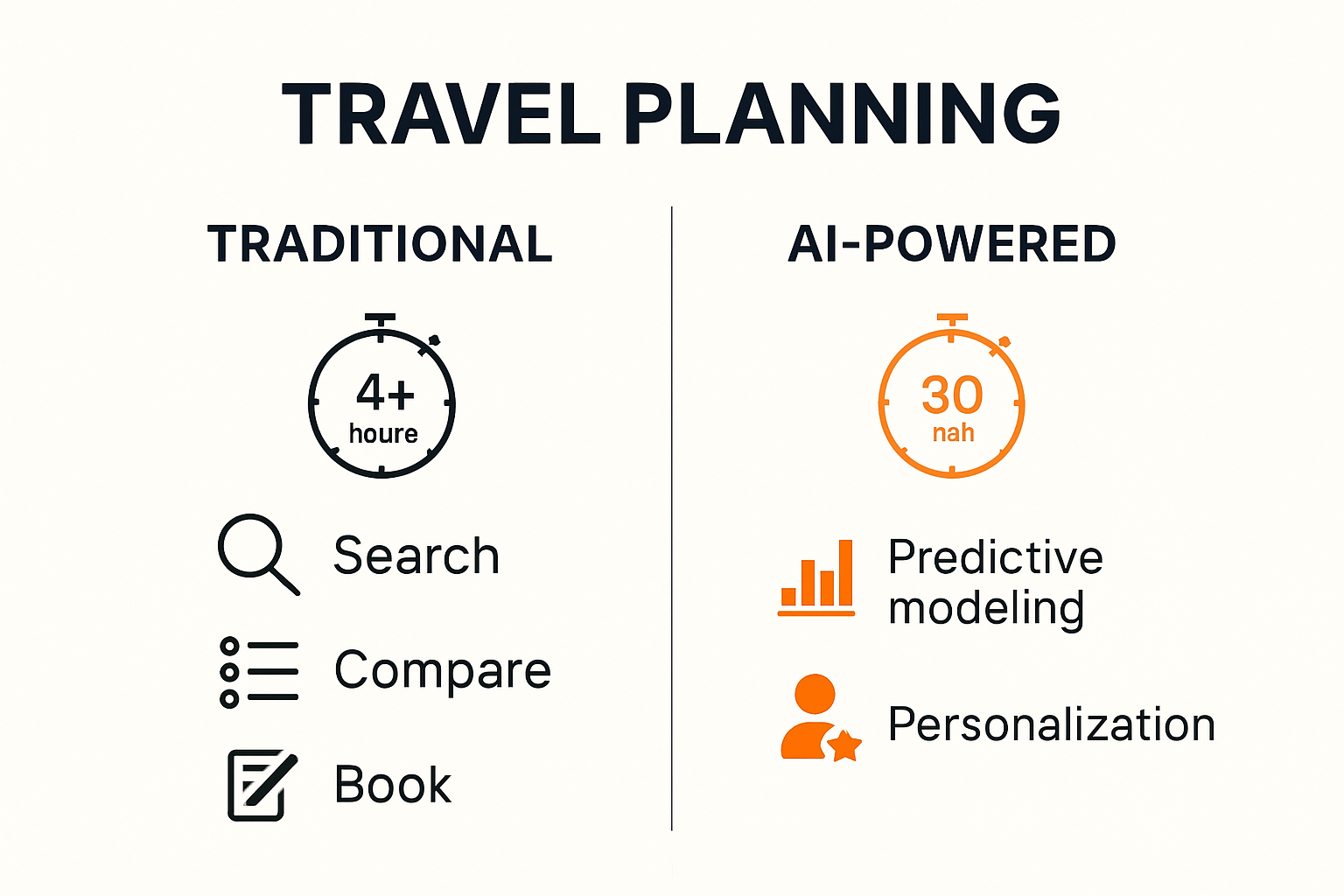 TRAVEL PLANNING

TRADITIONAL

4+
houre

Search

Compare

Book

AI-POWERED

30
nah

Predictive modeling

Personalization